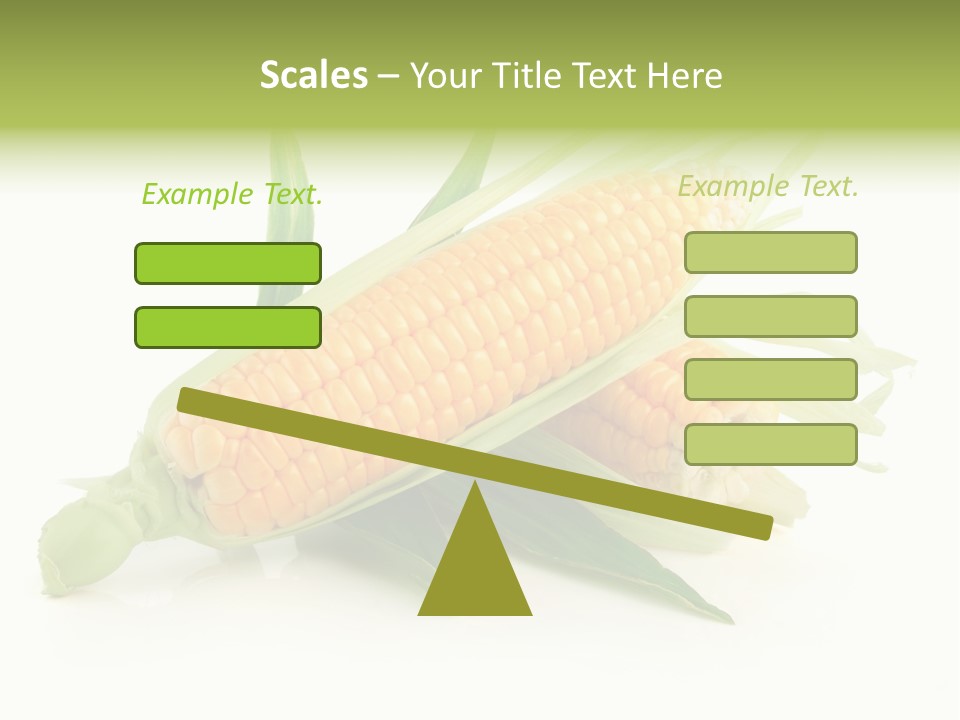 Scales – Your Title Text Here

Example Text.

Example Text.